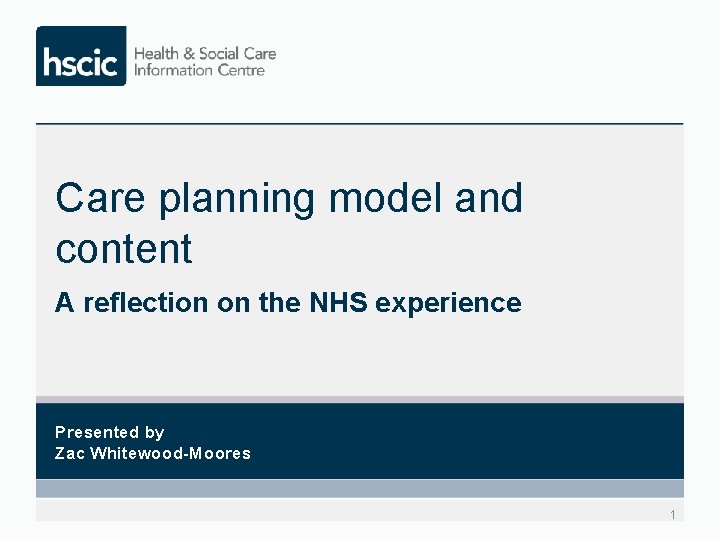 hscic Health & Social Care Information Centre

Care planning model and content

A reflection on the NHS experience

Presented by
Zac Whitewood-Moores

1